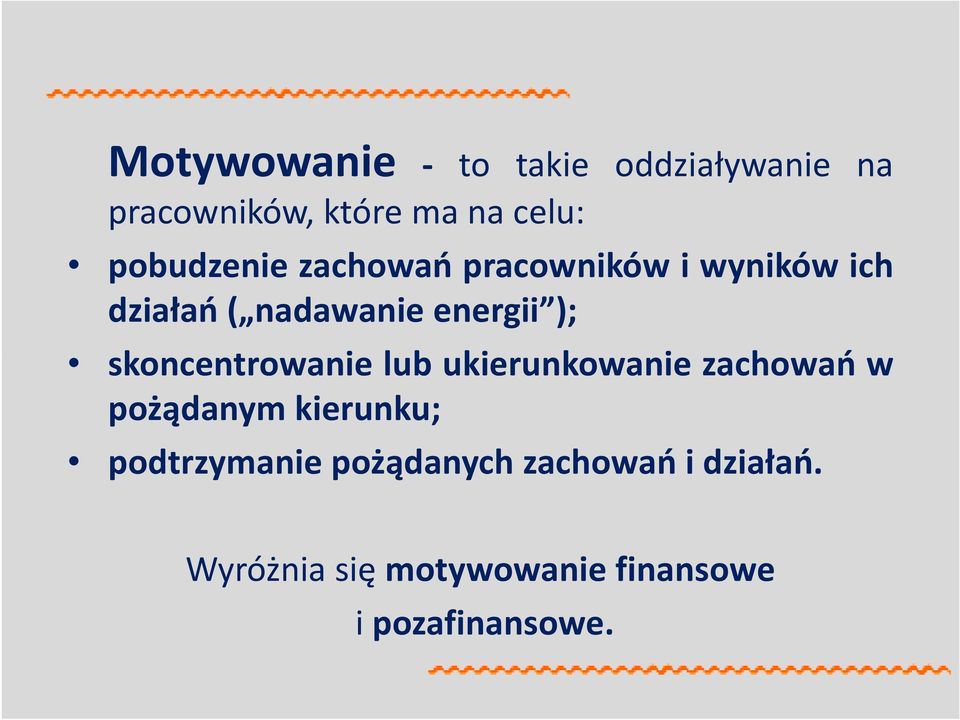 Motywowanie - to takie oddziaływanie na pracowników, które ma na celu:

• pobudzenie zachowań pracowników i wyników ich działań („nadawanie energii”);
• skoncentrowanie lub ukierunkowanie zachowań w pożądanym kierunku;
• podtrzymanie pożądanych zachowań i działań.

Wyróżnia się motywowanie finansowe i pozafinansowe.